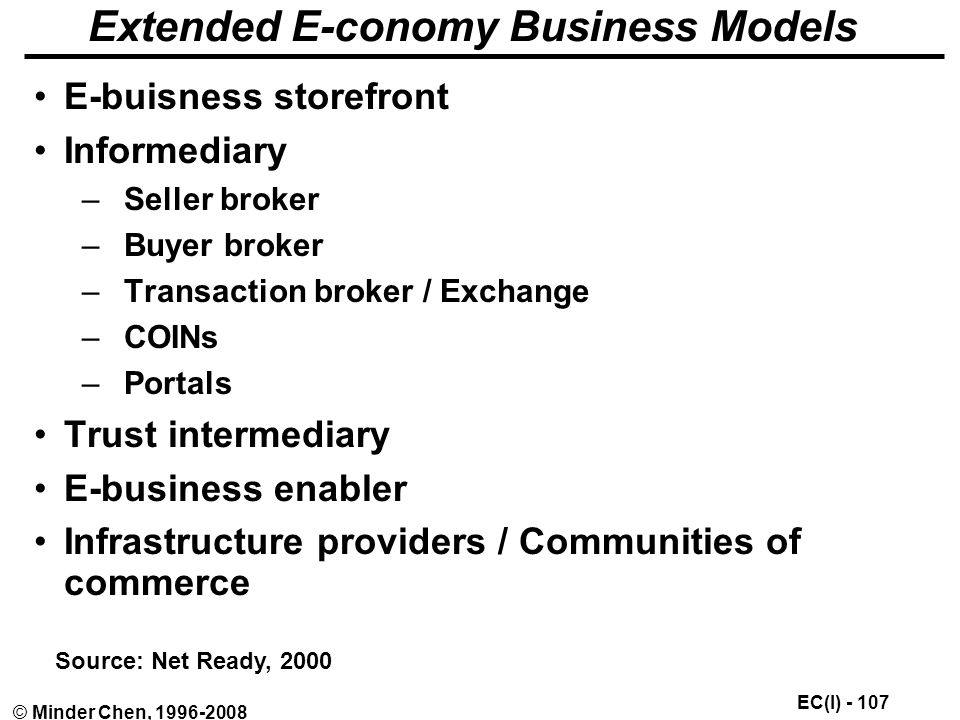 Extended E-conomy Business Models

• E-buisness storefront
• Informediary
– Seller broker
– Buyer broker
– Transaction broker / Exchange
– COINs
– Portals
• Trust intermediary
• E-business enabler
• Infrastructure providers / Communities of commerce

Source: Net Ready, 2000

© Minder Chen, 1996-2008

EC(I) - 107